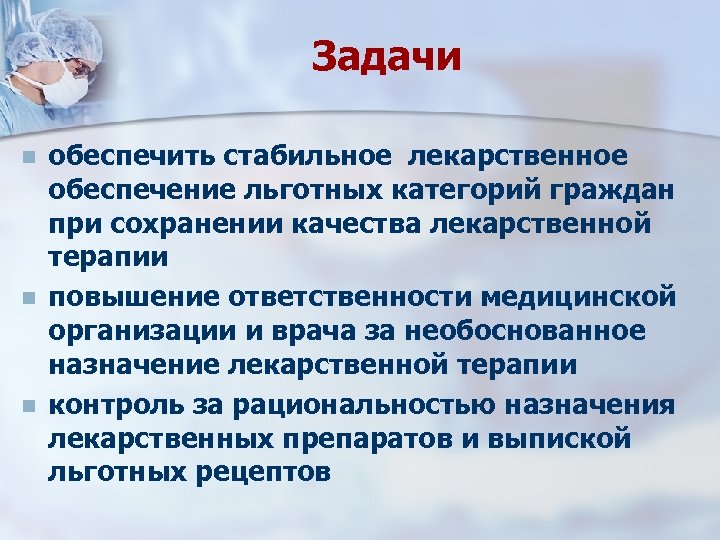 Задачи

обеспечить стабильное лекарственное обеспечение льготных категорий граждан при сохранении качества лекарственной терапии

повышение ответственности медицинской организации и врача за необоснованное назначение лекарственной терапии

контроль за рациональностью назначения лекарственных препаратов и выпиской льготных рецептов